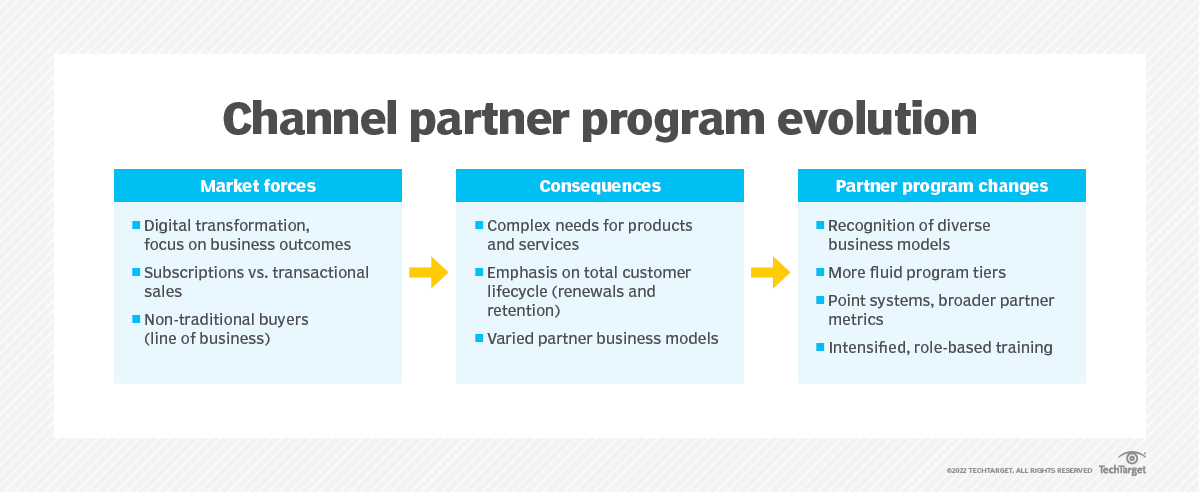 Channel partner program evolution

Market forces

- Digital transformation, focus on business outcomes
- Subscriptions vs. transactional sales
- Non-traditional buyers (line of business)

Consequences

- Complex needs for products and services
- Emphasis on total customer lifecycle (renewals and retention)
- Varied partner business models

Partner program changes

- Recognition of diverse business models
- More fluid program tiers
- Point systems, broader partner metrics
- Intensified, role-based training

©2022 TECHTARGET. ALL RIGHTS RESERVED TechTarget